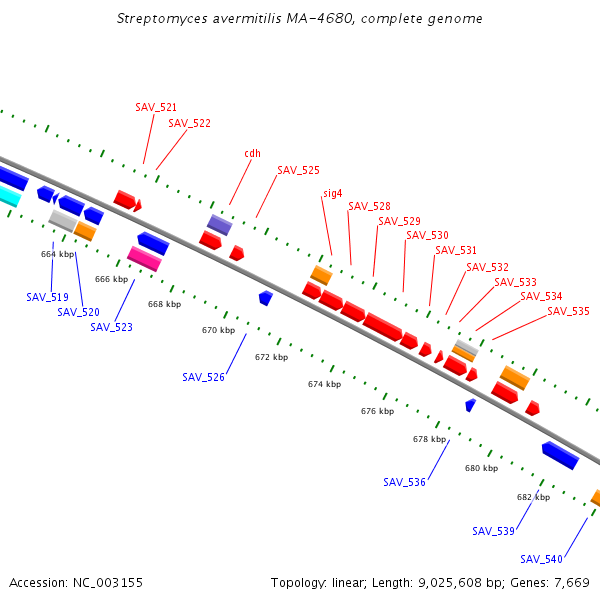 Streptomyces avermitilis MA-4680, complete genome

SAV_521
SAV_522
cdh
SAV_525
sig4
SAV_528
SAV_529
SAV_530
SAV_531
SAV_532
SAV_533
SAV_534
SAV_535

664 kbp
666 kbp
668 kbp
670 kbp
672 kbp
674 kbp
676 kbp
678 kbp
680 kbp
682 kbp

SAV_519
SAV_520
SAV_523
SAV_526
SAV_536
SAV_539
SAV_540

Accession: NC_003155
Topology: linear; Length: 9,025,608 bp; Genes: 7,669